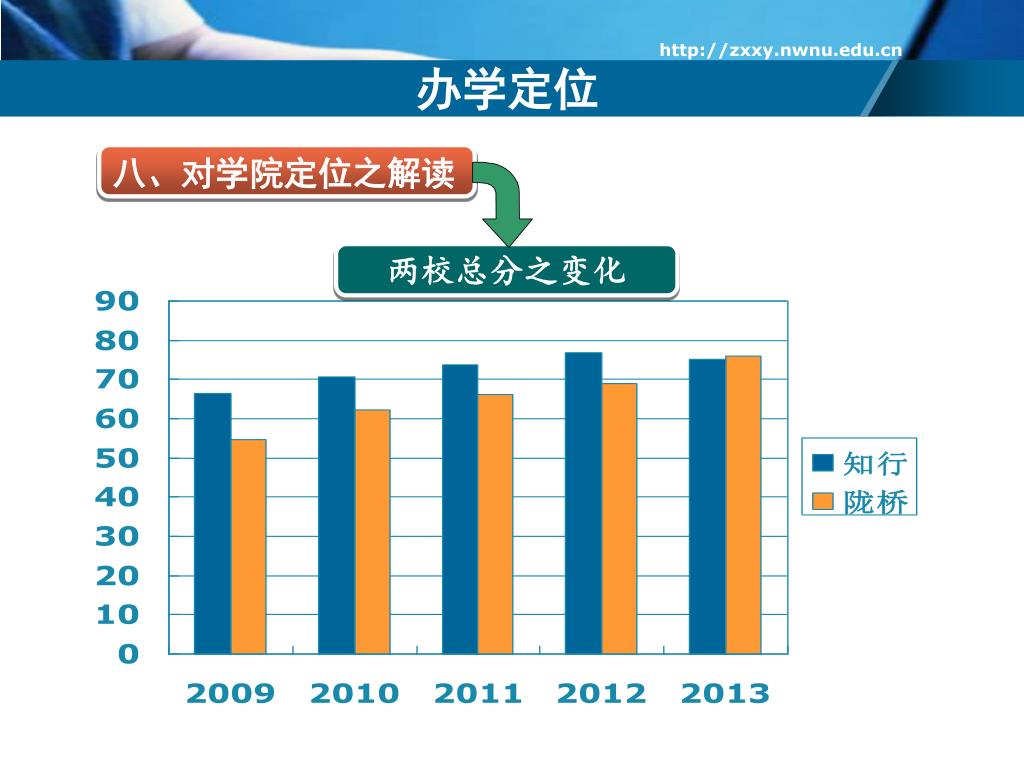 http://zxxy.nwnu.edu.cn

办学定位

八、对学院定位之解读

两校总分之变化

90
80
70
60
50
40
30
20
10
0

2009 2010 2011 2012 2013

知行
陇桥